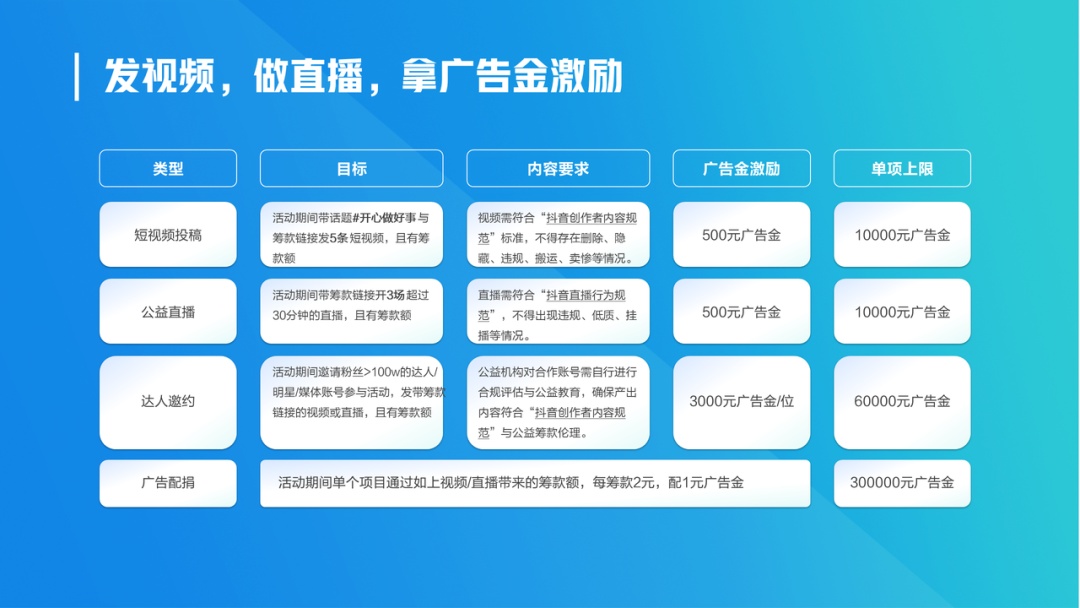 发视频，做直播，拿广告金激励

| 类型 | 目标 | 内容要求 | 广告金激励 | 单项上限 |
|---|---|---|---|---|
| 短视频投稿 | 活动期间带话题#开心做好事与筹款链接发5条短视频，且有筹款额 | 视频需符合“抖音创作者内容规范”标准，不得存在删除、隐藏、违规、搬运、卖惨等情况。 | 500元广告金 | 10000元广告金 |
| 公益直播 | 活动期间带筹款链接开3场超过30分钟的直播，且有筹款额 | 直播需符合“抖音直播行为规范”，不得出现违规、低质、挂播等情况。 | 500元广告金 | 10000元广告金 |
| 达人邀约 | 活动期间邀请粉丝>100w的达人/明星/媒体账号参与活动，发带筹款链接的视频或直播，且有筹款额 | 公益机构对合作账号需自行进行合规评估与公益教育，确保产出内容符合“抖音创作者内容规范”与公益筹款伦理。 | 3000元广告金/位 | 60000元广告金 |
| 广告配捐 | 活动期间单个项目通过如上视频/直播带来的筹款额，每筹款2元，配1元广告金 | | | 300000元广告金 |